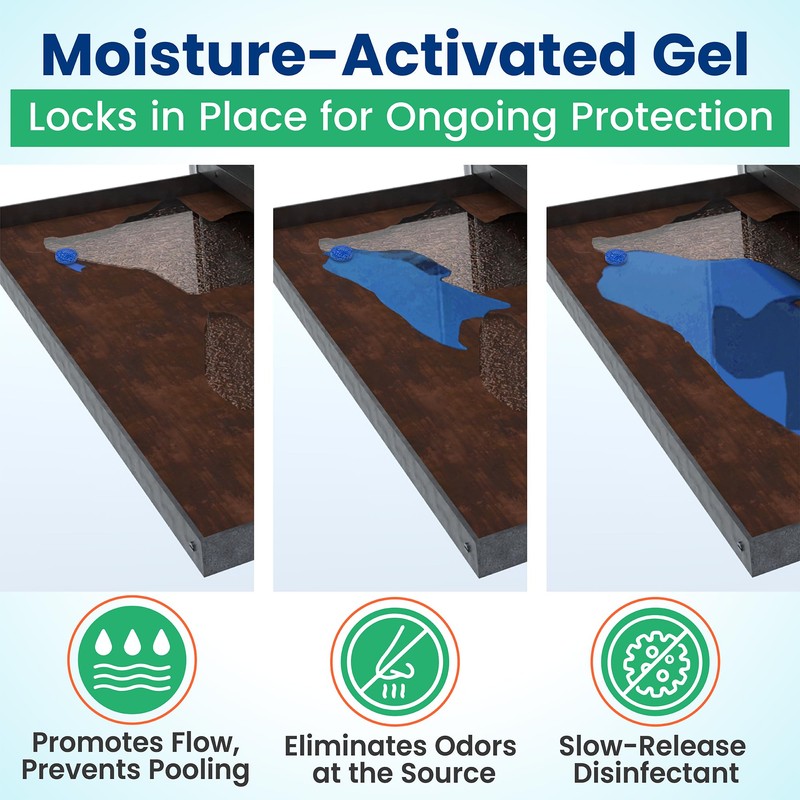 Moisture-Activated Gel
Locks in Place for Ongoing Protection

Promotes Flow, Prevents Pooling

Eliminates Odors at the Source

Slow-Release Disinfectant